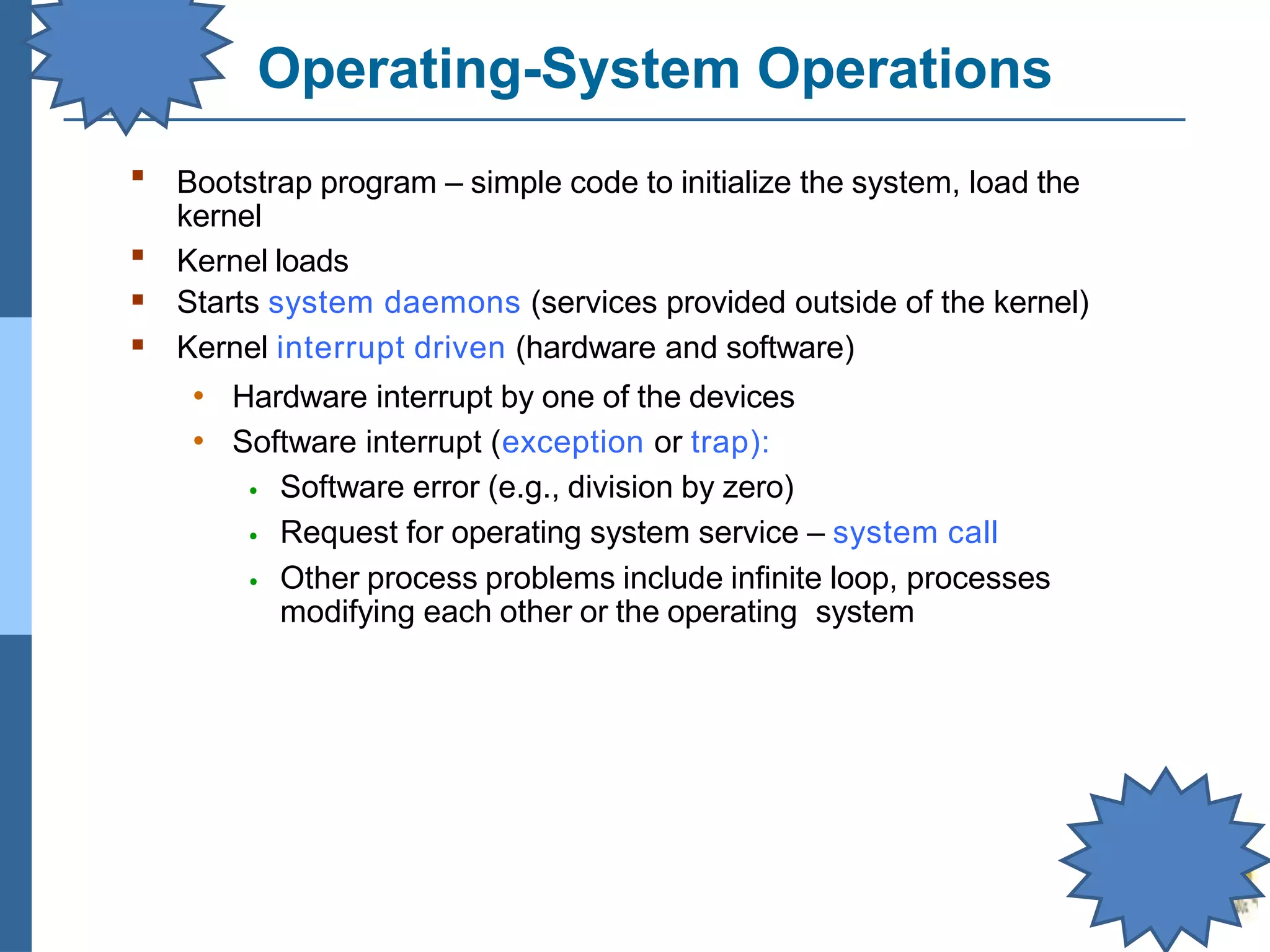 Operating-System Operations

- Bootstrap program – simple code to initialize the system, load the kernel
- Kernel loads
- Starts system daemons (services provided outside of the kernel)
- Kernel interrupt driven (hardware and software)
  - Hardware interrupt by one of the devices
  - Software interrupt (exception or trap):
    - Software error (e.g., division by zero)
    - Request for operating system service – system call
    - Other process problems include infinite loop, processes modifying each other or the operating system